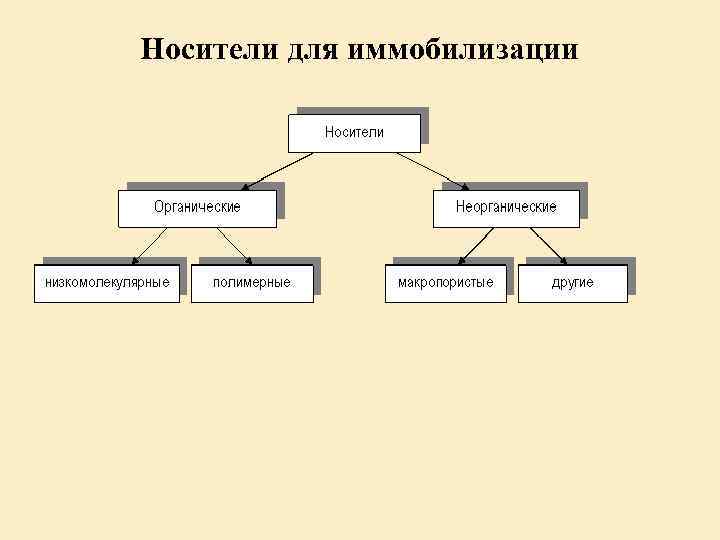 Носители для иммобилизации

Носители

Органические

Неорганические

низкомолекулярные

полимерные

макропористые

другие